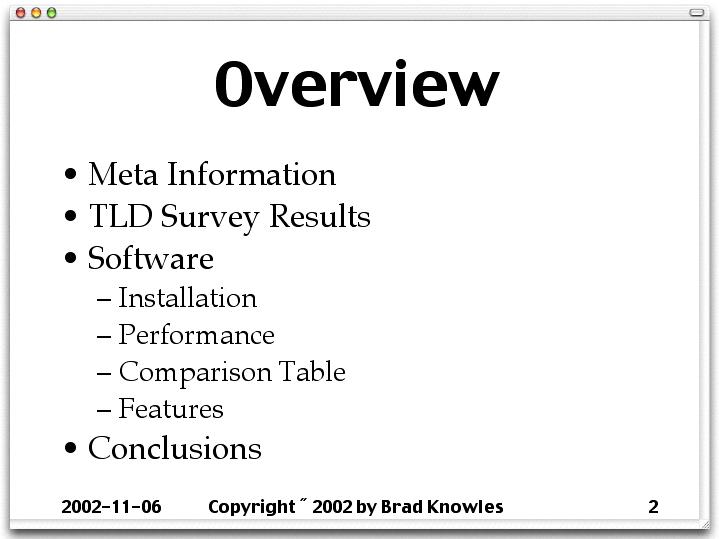 Overview

• Meta Information
• TLD Survey Results
• Software
– Installation
– Performance
– Comparison Table
– Features
• Conclusions

2002-11-06 Copyright ˝ 2002 by Brad Knowles 2